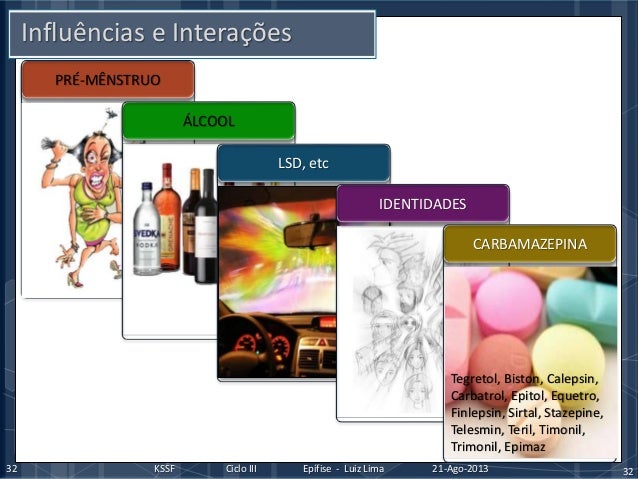 Influências e Interações

PRÉ-MÊNSTRUO

ÁLCOOL

SVEDKA VODKA

LSD, etc

IDENTIDADES

CARBAMAZEPINA

Tegretol, Biston, Calepsin, Carbatrol, Epitol, Equetro, Finlepsin, Sirtal, Stazepine, Telesmin, Teril, Timonil, Trimonil, Epimaz

32 KSSF Ciclo III Epífise - Luiz Lima 21-Ago-2013 32